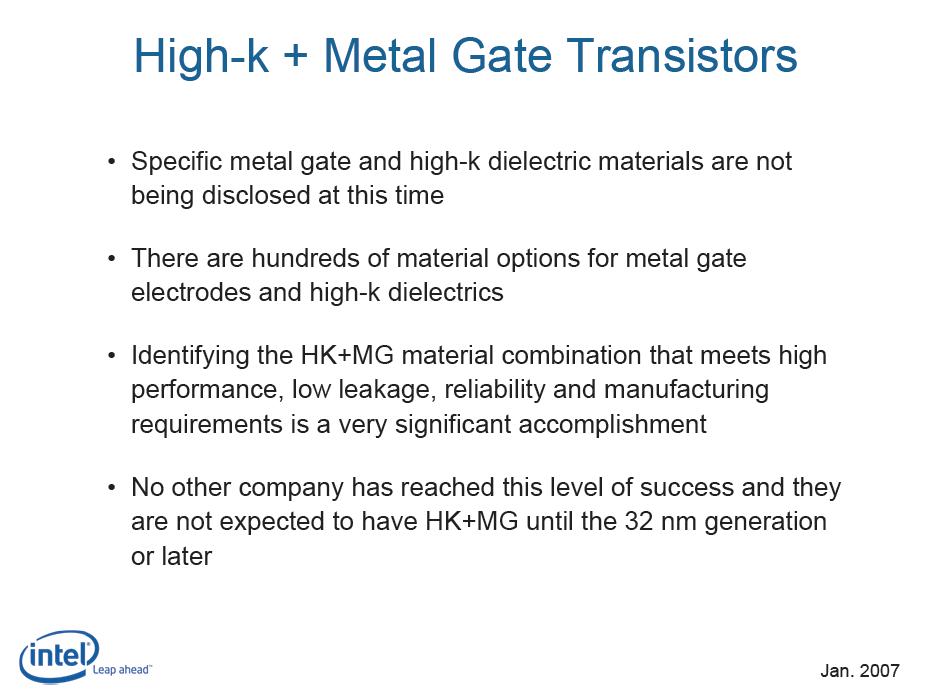 High-k + Metal Gate Transistors

• Specific metal gate and high-k dielectric materials are not being disclosed at this time

• There are hundreds of material options for metal gate electrodes and high-k dielectrics

• Identifying the HK+MG material combination that meets high performance, low leakage, reliability and manufacturing requirements is a very significant accomplishment

• No other company has reached this level of success and they are not expected to have HK+MG until the 32 nm generation or later

intel Leap ahead™

Jan. 2007